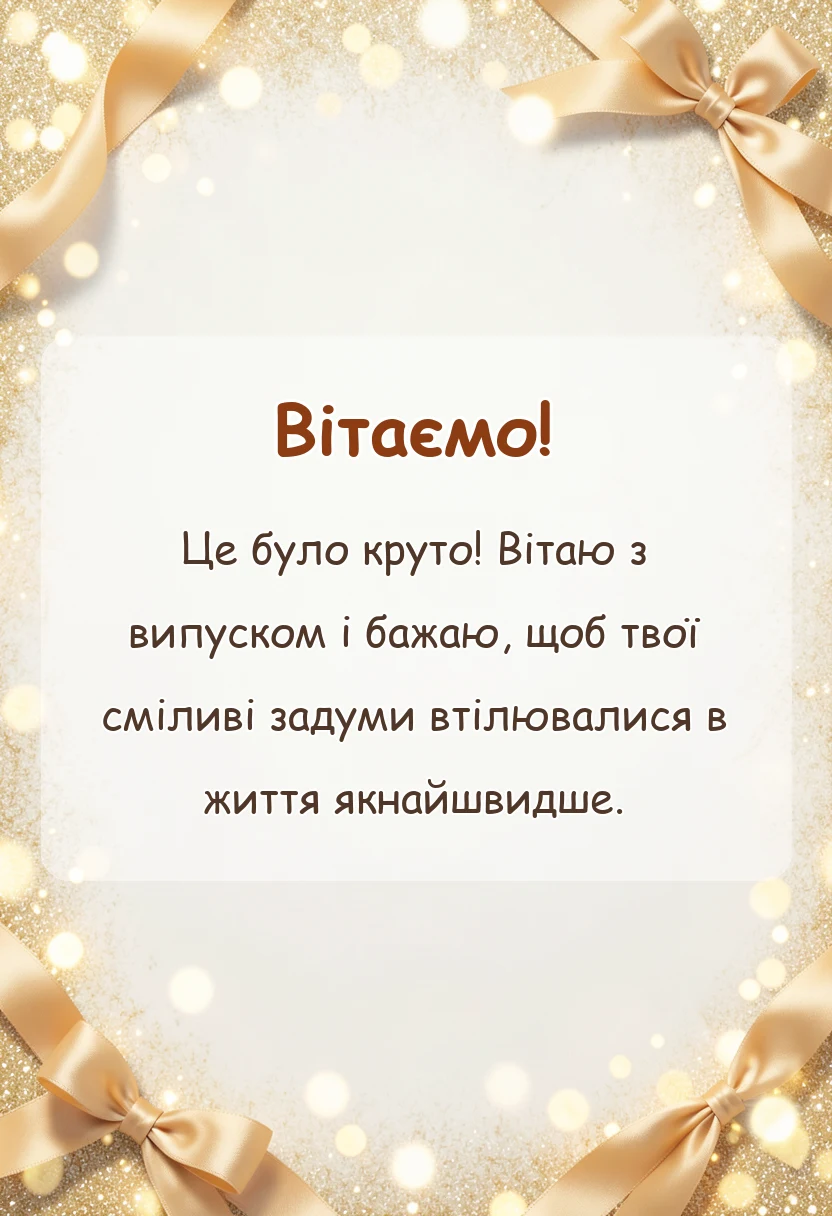 Вітаємо!

Це було круто! Вітаю з випуском і бажаю, щоб твої сміливі задуми втілювалися в життя якнайшвидше.